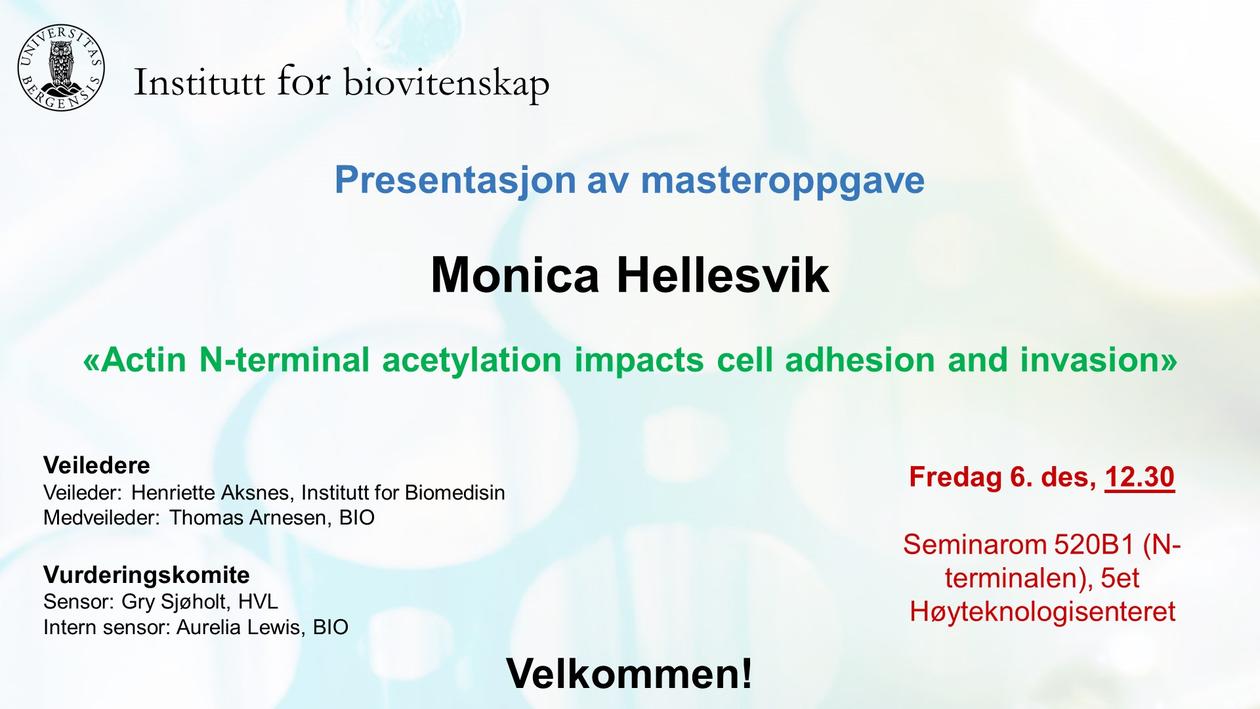 UNIVERSITAS BERGENSIS

Institutt for biovitenskap

Presentasjon av masteroppgave

Monica Hellesvik

«Actin N-terminal acetylation impacts cell adhesion and invasion»

Veiledere
Veileder: Henriette Aksnes, Institutt for Biomedisin
Medveileder: Thomas Arnesen, BIO

Vurderingskomite
Sensor: Gry Sjøholt, HVL
Intern sensor: Aurelia Lewis, BIO

Fredag 6. des, 12.30

Seminarom 520B1 (N-terminalen), 5et Høyteknologisenteret

Velkommen!